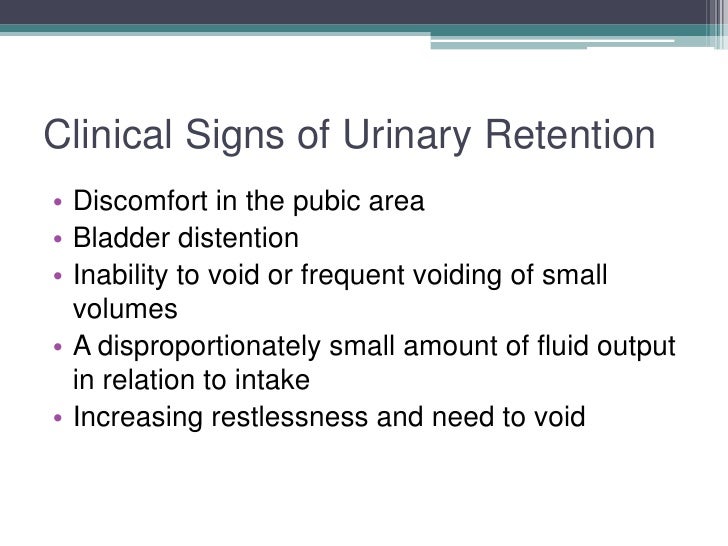 Clinical Signs of Urinary Retention

• Discomfort in the pubic area
• Bladder distention
• Inability to void or frequent voiding of small volumes
• A disproportionately small amount of fluid output in relation to intake
• Increasing restlessness and need to void